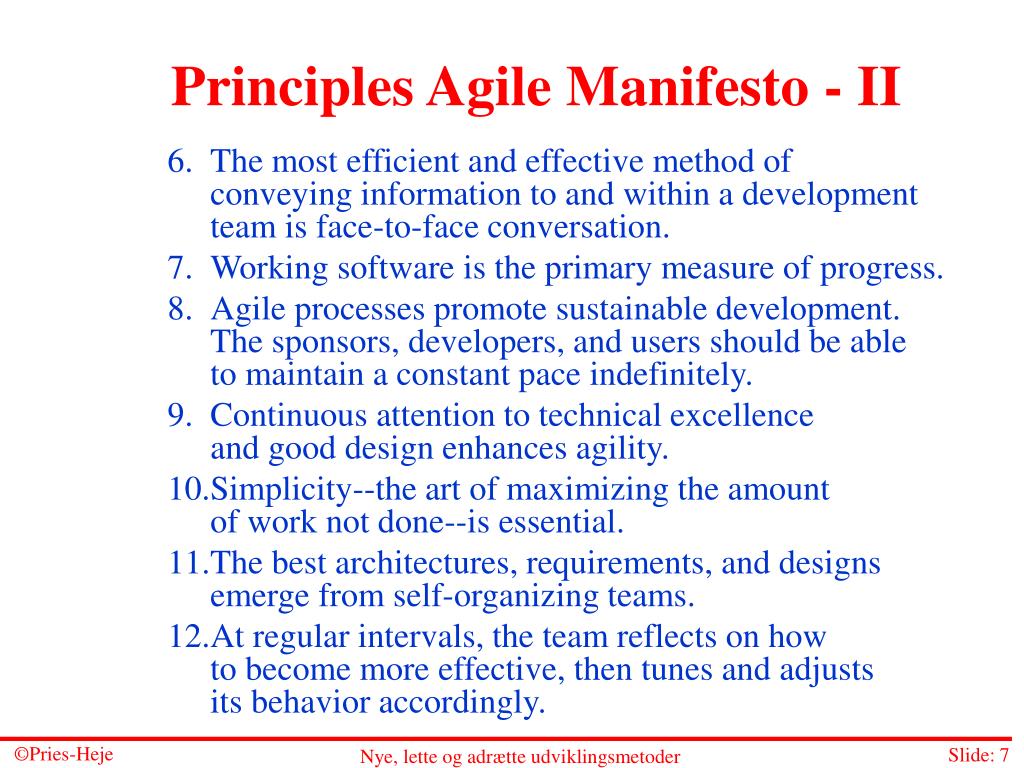 Principles Agile Manifesto - II

6. The most efficient and effective method of conveying information to and within a development team is face-to-face conversation.

7. Working software is the primary measure of progress.

8. Agile processes promote sustainable development. The sponsors, developers, and users should be able to maintain a constant pace indefinitely.

9. Continuous attention to technical excellence and good design enhances agility.

10.Simplicity--the art of maximizing the amount of work not done--is essential.

11.The best architectures, requirements, and designs emerge from self-organizing teams.

12.At regular intervals, the team reflects on how to become more effective, then tunes and adjusts its behavior accordingly.

©Pries-Heje

Nye, lette og adrætte udviklingsmetoder

Slide: 7